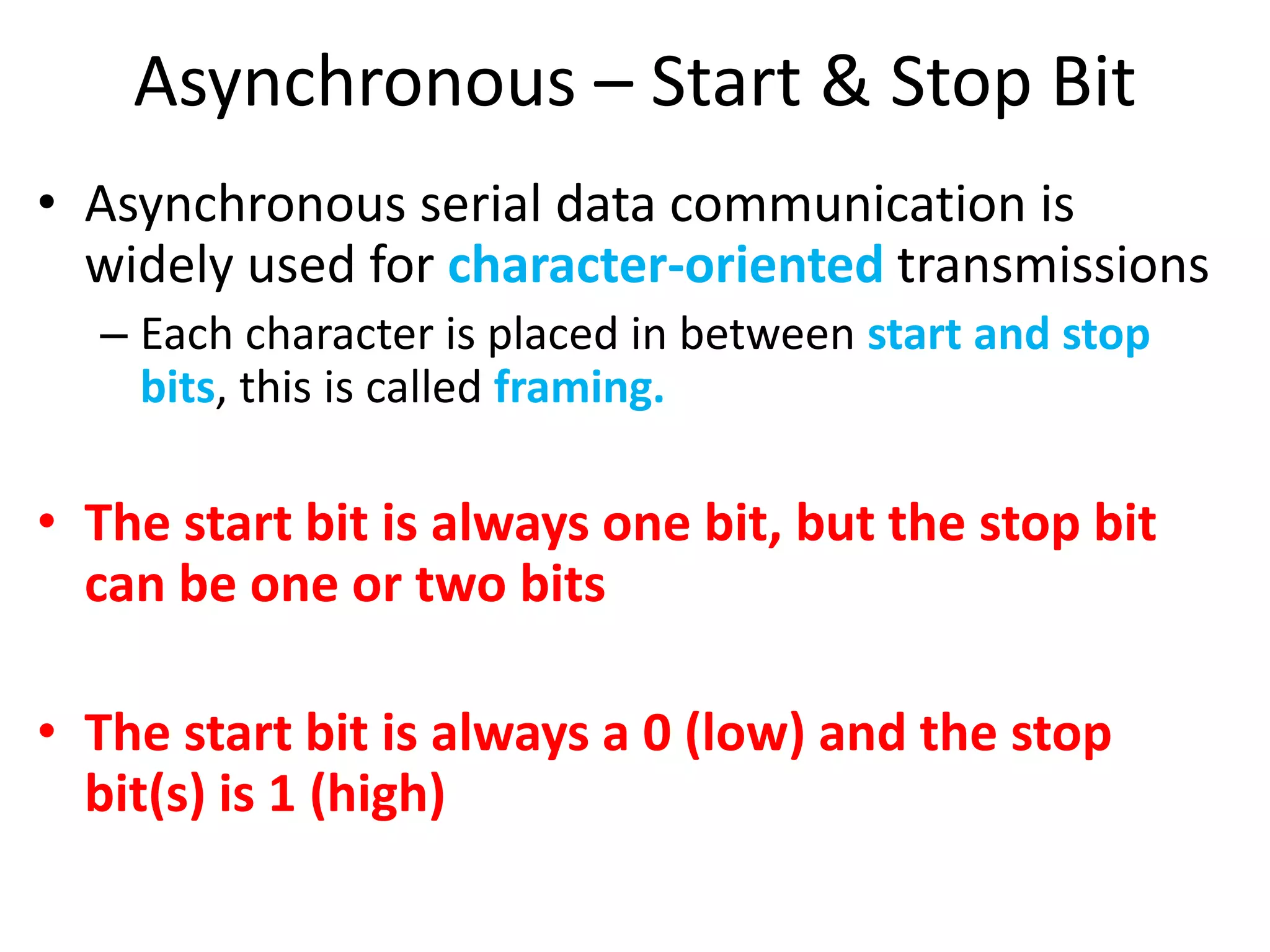 Asynchronous – Start & Stop Bit

• Asynchronous serial data communication is widely used for character-oriented transmissions

– Each character is placed in between start and stop bits, this is called framing.

• The start bit is always one bit, but the stop bit can be one or two bits

• The start bit is always a 0 (low) and the stop bit(s) is 1 (high)